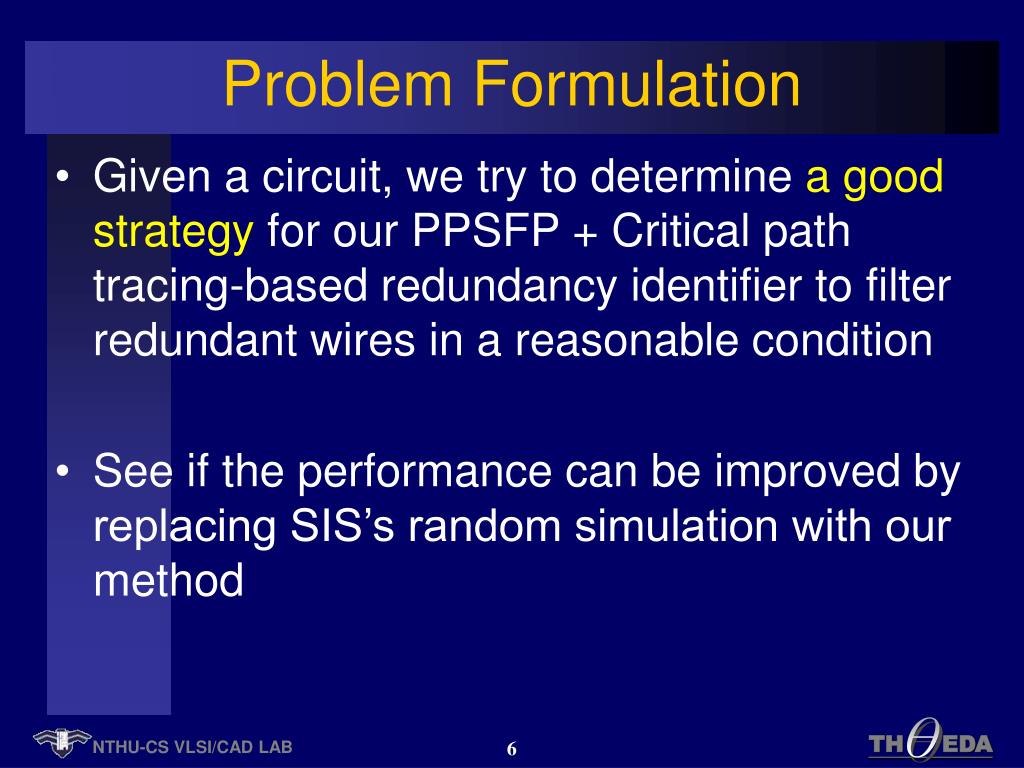 Problem Formulation

• Given a circuit, we try to determine a good strategy for our PPSFP + Critical path tracing-based redundancy identifier to filter redundant wires in a reasonable condition

• See if the performance can be improved by replacing SIS's random simulation with our method

NTHU-CS VLSI/CAD LAB

6

TH$\theta$EDA